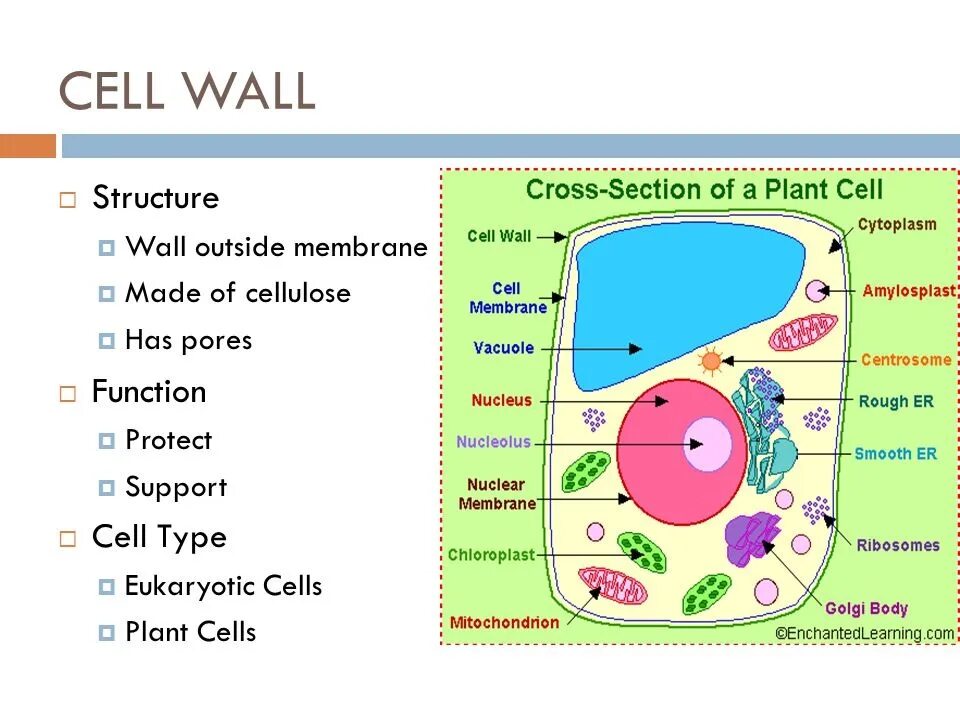 CELL WALL

Structure
Wall outside membrane
Made of cellulose
Has pores
Function
Protect
Support
Cell Type
Eukaryotic Cells
Plant Cells

Cross-Section of a Plant Cell

Cell Wall
Cell Membrane
Vacuole
Nucleus
Nucleolus
Nuclear Membrane
Chloroplast
Mitochondrion
Cytoplasm
Amylosplast
Centrosome
Rough ER
Smooth ER
Ribosomes
Golgi Body
©EnchantedLearning.com